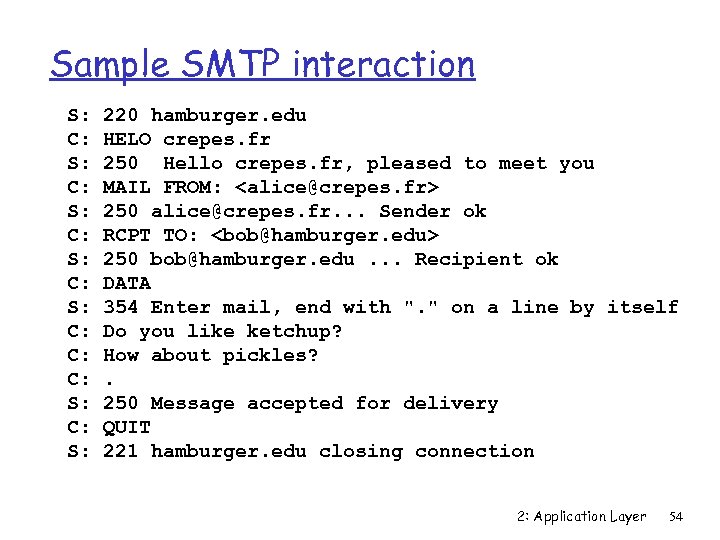 Sample SMTP interaction

S: 220 hamburger.edu
C: HELO crepes.fr
S: 250 Hello crepes.fr, pleased to meet you
C: MAIL FROM: <alice@crepes.fr>
S: 250 alice@crepes.fr... Sender ok
C: RCPT TO: <bob@hamburger.edu>
S: 250 bob@hamburger.edu ... Recipient ok
C: DATA
S: 354 Enter mail, end with "." on a line by itself
C: Do you like ketchup?
C: How about pickles?
C: .
S: 250 Message accepted for delivery
C: QUIT
S: 221 hamburger.edu closing connection

2: Application Layer 54